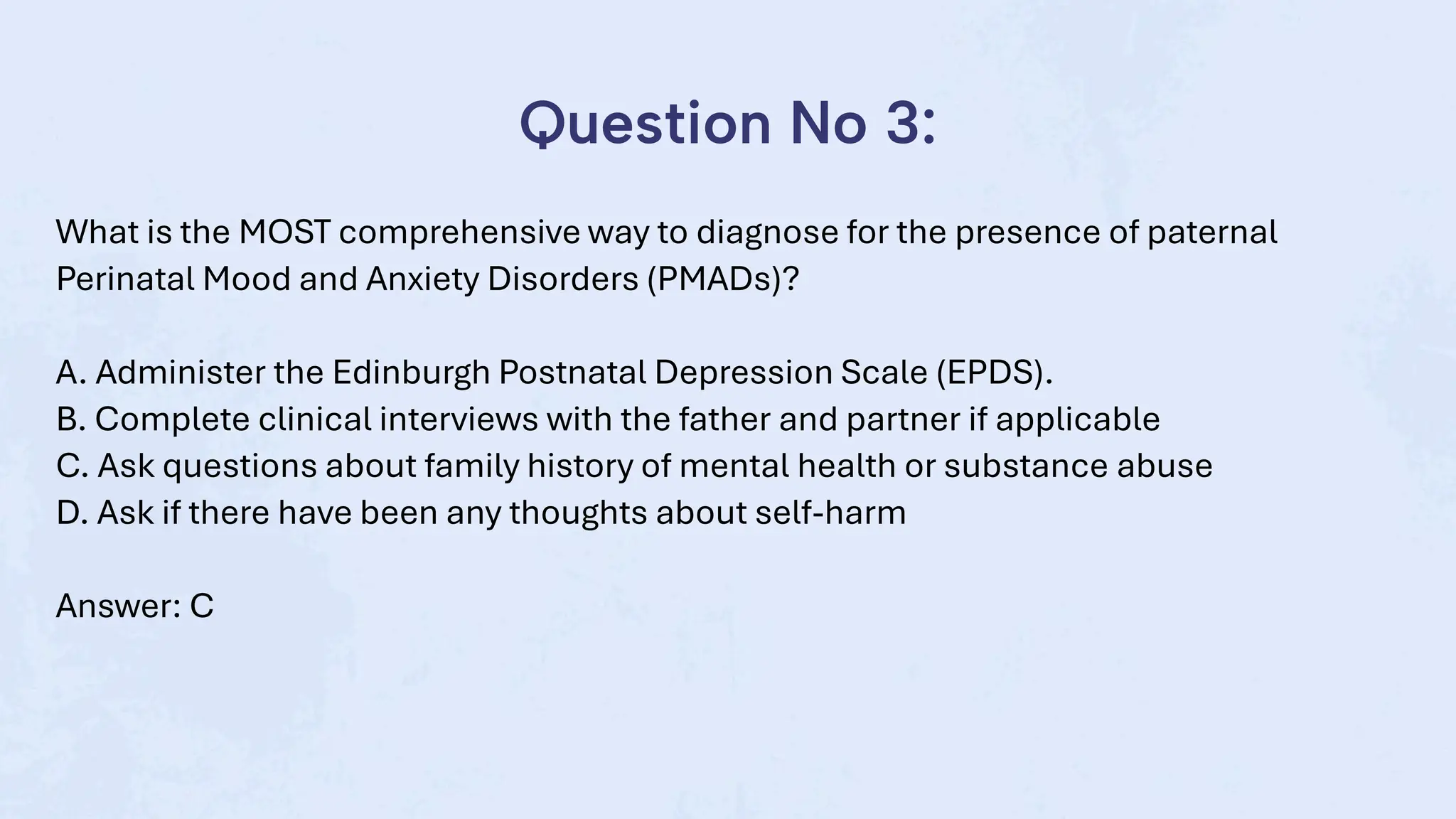 Question No 3:

What is the MOST comprehensive way to diagnose for the presence of paternal Perinatal Mood and Anxiety Disorders (PMADs)?

A. Administer the Edinburgh Postnatal Depression Scale (EPDS).
B. Complete clinical interviews with the father and partner if applicable
C. Ask questions about family history of mental health or substance abuse
D. Ask if there have been any thoughts about self-harm

Answer: C